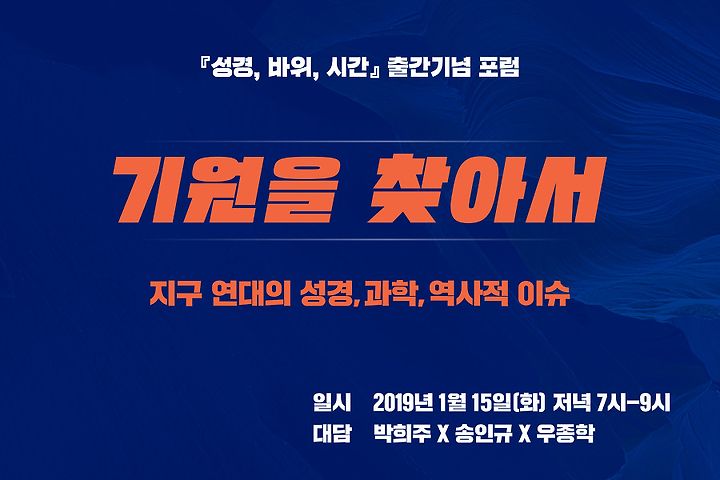 『성경, 바위, 시간』 출간기념 포럼

기원을 찾아서

지구 연대의 성경, 과학, 역사적 이슈

일시 2019년 1월 15일(화) 저녁 7시-9시
대담 박희주 X 송인규 X 우종학